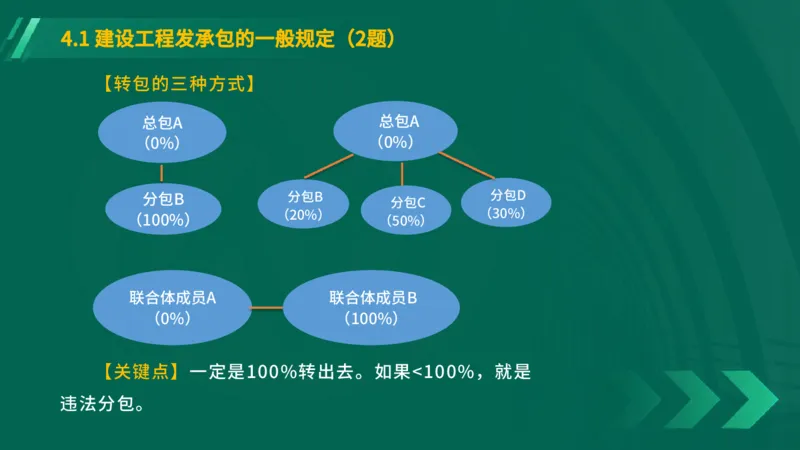 4.1 建设工程发承包的一般规定（2题）

【转包的三种方式】

总包A
（0%）

分包B
（100%）

总包A
（0%）

分包B
（20%）

分包C
（50%）

分包D
（30%）

联合体成员A
（0%）

联合体成员B
（100%）

【关键点】一定是100%转出去。如果<100%，就是违法分包。